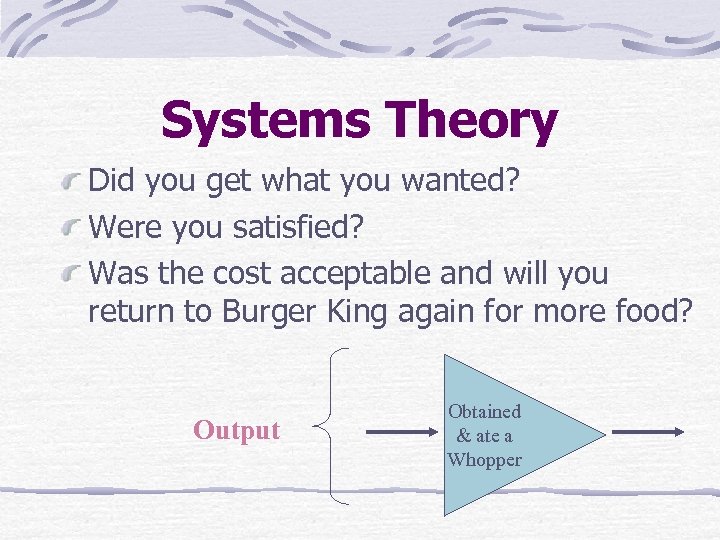 Systems Theory

Did you get what you wanted?

Were you satisfied?

Was the cost acceptable and will you return to Burger King again for more food?

Output

Obtained & ate a Whopper